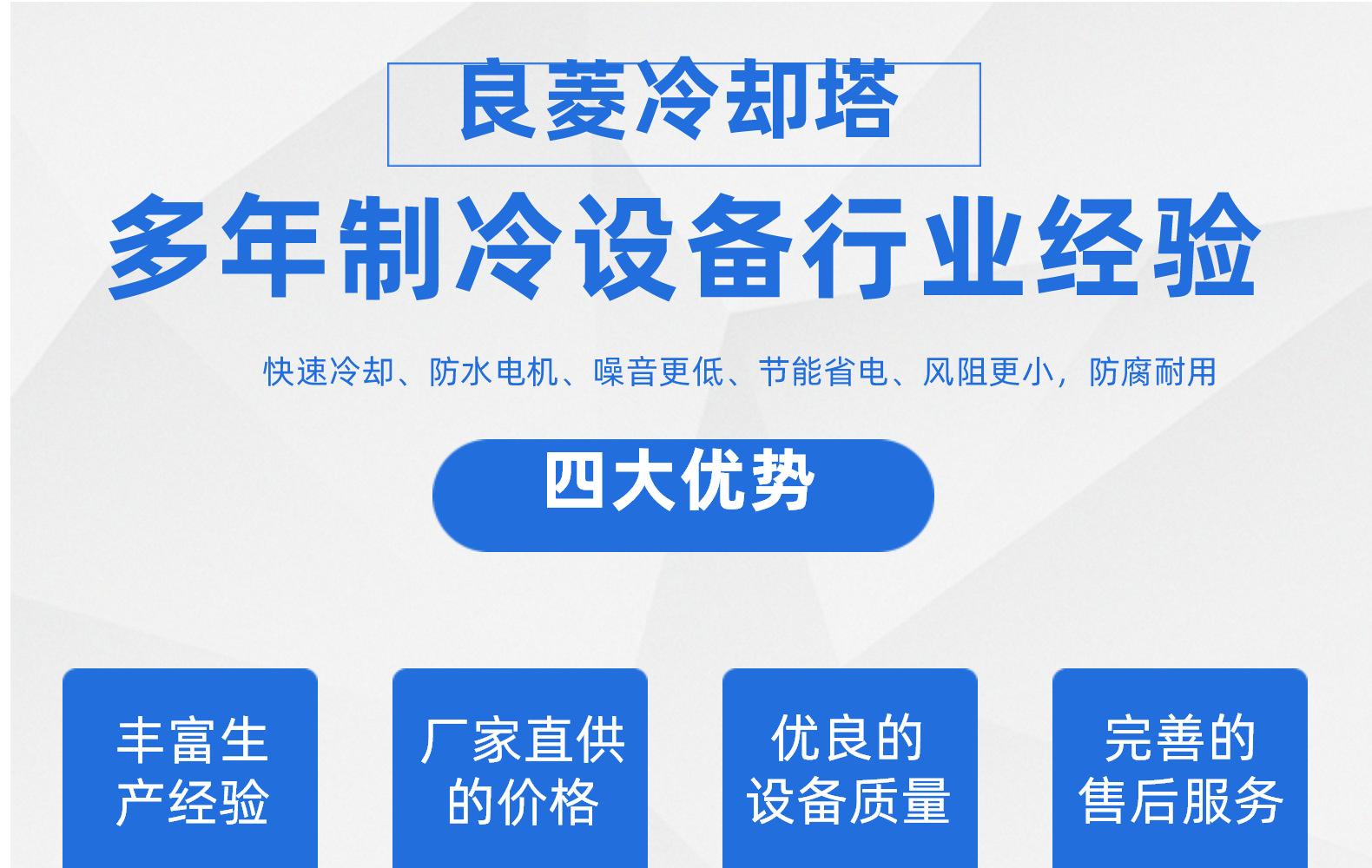 良菱冷却塔

多年制冷设备行业经验

快速冷却、防水电机、噪音更低、节能省电、风阻更小，防腐耐用

四大优势

丰富生产经验

厂家直供的价格

优良的设备质量

完善的售后服务